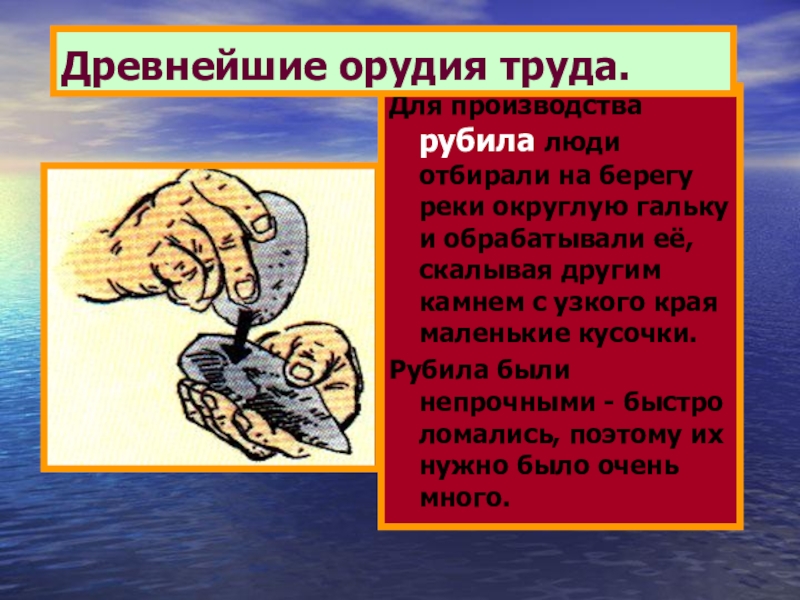 Древнейшие орудия труда.

Для производства рубила люди отбирали на берегу реки округлую гальку и обрабатывали её, скалывая другим камнем с узкого края маленькие кусочки.

Рубила были непрочными - быстро ломались, поэтому их нужно было очень много.